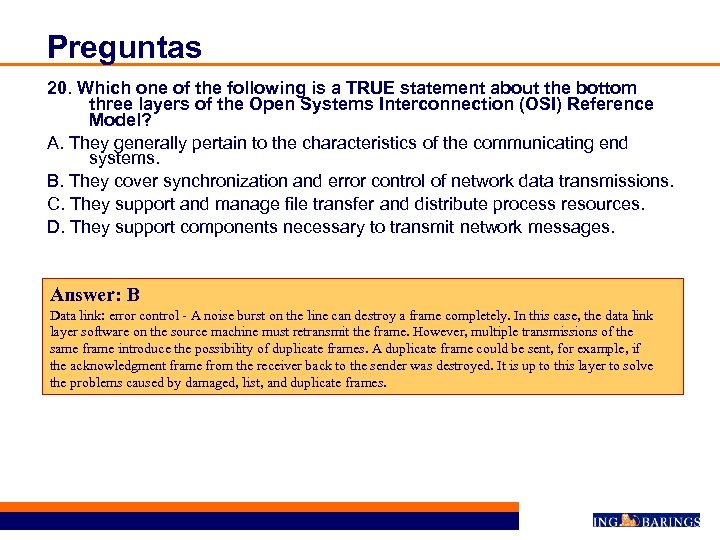 Preguntas

20. Which one of the following is a TRUE statement about the bottom three layers of the Open Systems Interconnection (OSI) Reference Model?

A. They generally pertain to the characteristics of the communicating end systems.

B. They cover synchronization and error control of network data transmissions.

C. They support and manage file transfer and distribute process resources.

D. They support components necessary to transmit network messages.

Answer: B

Data link: error control - A noise burst on the line can destroy a frame completely. In this case, the data link layer software on the source machine must retransmit the frame. However, multiple transmissions of the same frame introduce the possibility of duplicate frames. A duplicate frame could be sent, for example, if the acknowledgment frame from the receiver back to the sender was destroyed. It is up to this layer to solve the problems caused by damaged, list, and duplicate frames.

ING BARINGS